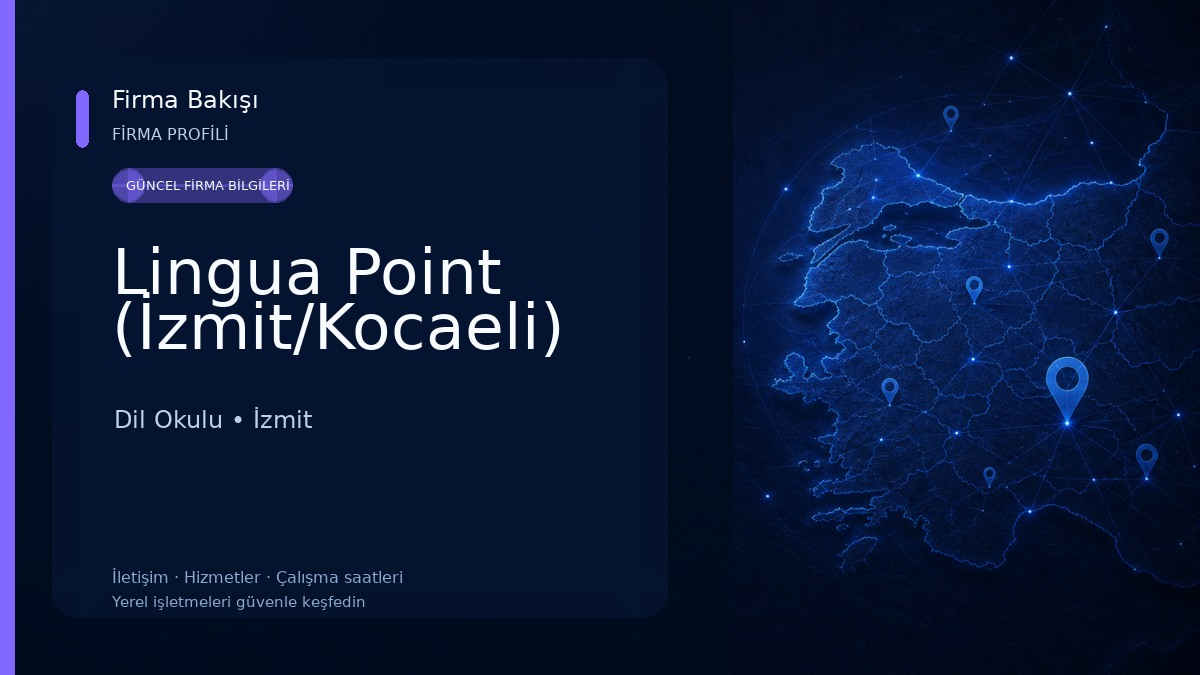 Firma Bakışı
FİRMA PROFİLİ

GÜNCEL FİRMA BİLGİLERİ

Lingua Point (İzmit/Kocaeli)

Dil Okulu • İzmit

İletişim · Hizmetler · Çalışma saatleri
Yerel işletmeleri güvenle keşfedin